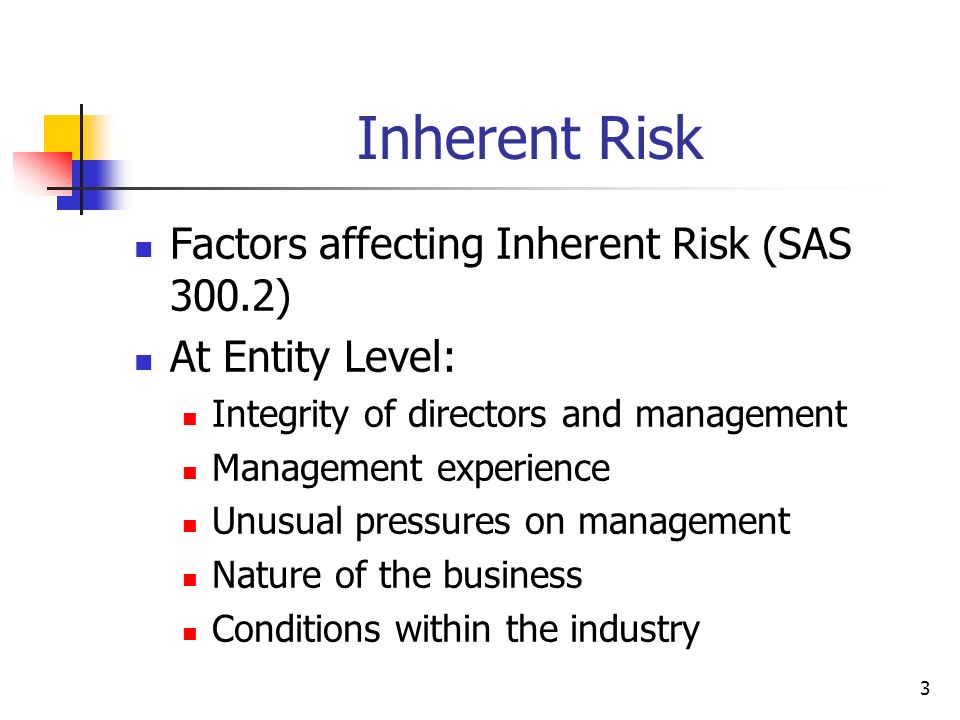 Inherent Risk

- Factors affecting Inherent Risk (SAS 300.2)
- At Entity Level:
  - Integrity of directors and management
  - Management experience
  - Unusual pressures on management
  - Nature of the business
  - Conditions within the industry

3